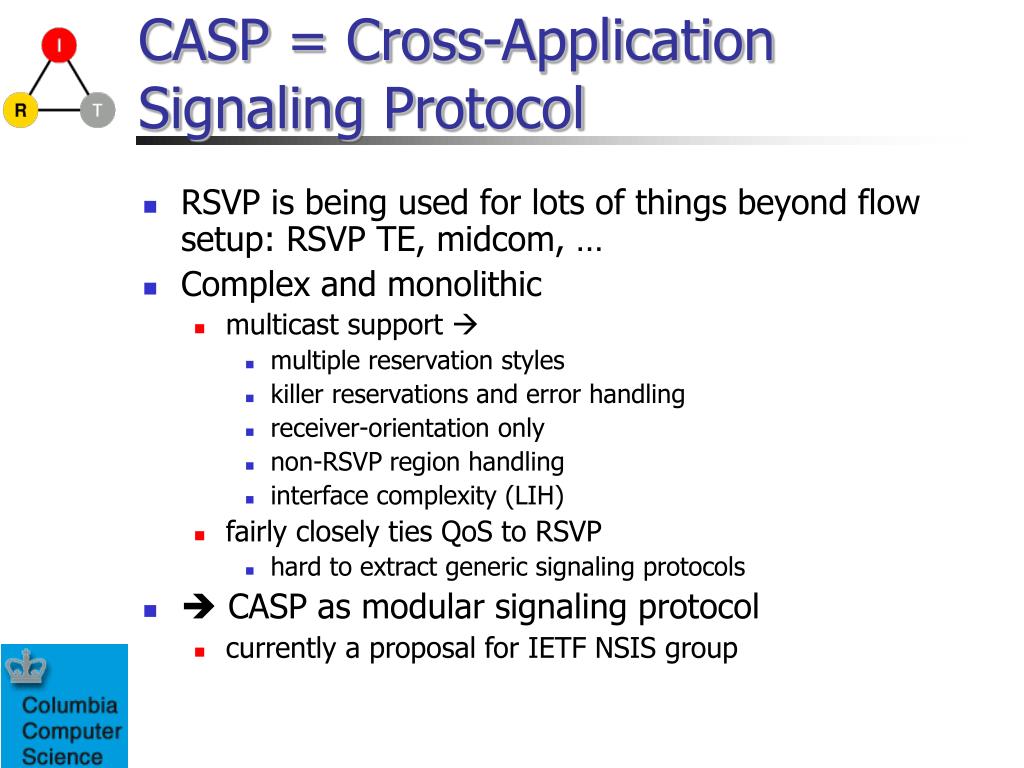 I
R
T

CASP = Cross-Application Signaling Protocol

- RSVP is being used for lots of things beyond flow setup: RSVP TE, midcom, …
- Complex and monolithic
  - multicast support →
    - multiple reservation styles
    - killer reservations and error handling
    - receiver-orientation only
    - non-RSVP region handling
    - interface complexity (LIH)
  - fairly closely ties QoS to RSVP
    - hard to extract generic signaling protocols
- → CASP as modular signaling protocol
  - currently a proposal for IETF NSIS group

Columbia Computer Science